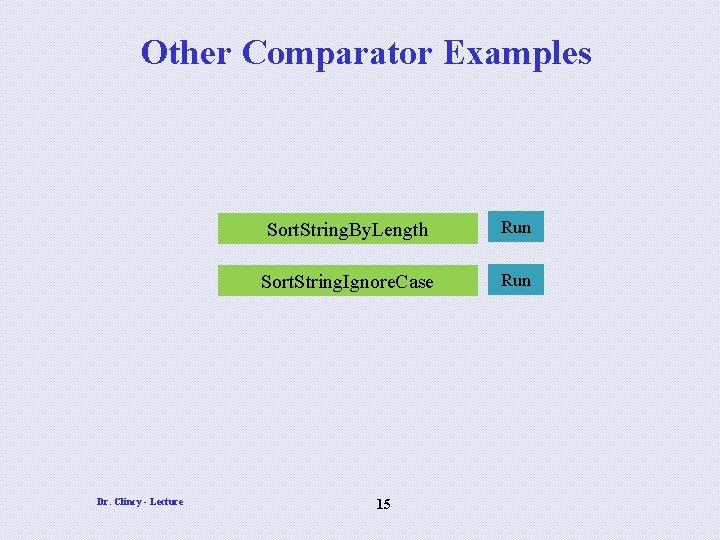 Other Comparator Examples

SortStringByLength

Run

SortStringIgnoreCase

Run

Dr. Clincy - Lecture

15